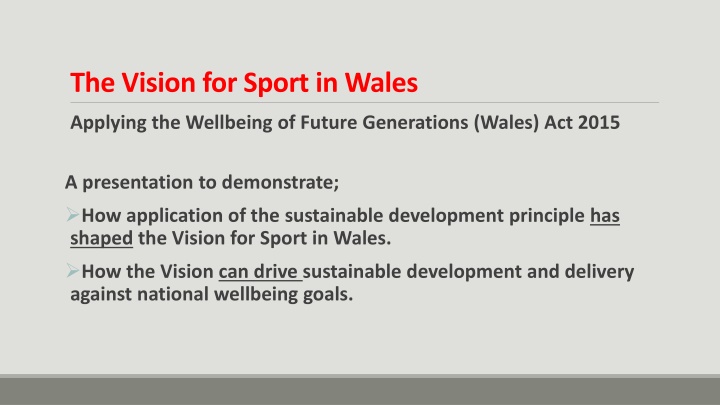 The Vision for Sport in Wales

Applying the Wellbeing of Future Generations (Wales) Act 2015

A presentation to demonstrate;

➢How application of the sustainable development principle has shaped the Vision for Sport in Wales.

➢How the Vision can drive sustainable development and delivery against national wellbeing goals.